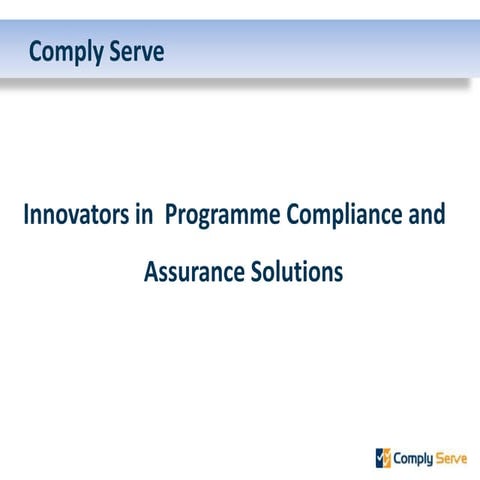 Comply Serve

Innovators in Programme Compliance and Assurance Solutions

Comply Serve